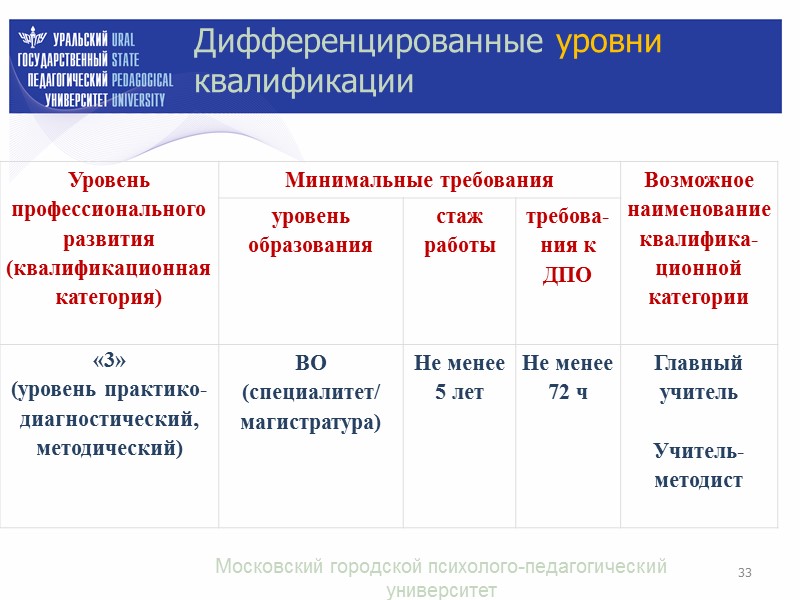 УРАЛЬСКИЙ ГОСУДАРСТВЕННЫЙ ПЕДАГОГИЧЕСКИЙ УНИВЕРСИТЕТ URAL STATE PEDAGOGICAL UNIVERSITY

Дифференцированные уровни квалификации

| Уровень профессионального развития (квалификационная категория) | Минимальные требования | | | Возможное наименование квалификационной категории |
|---|---|---|---|---|
| | уровень образования | стаж работы | требования к ДПО | |
| «3» (уровень практико-диагностический, методический) | ВО (специалитет/ магистратура) | Не менее 5 лет | Не менее 72 ч | Главный учитель Учитель-методист |

Московский городской психолого-педагогический университет

33